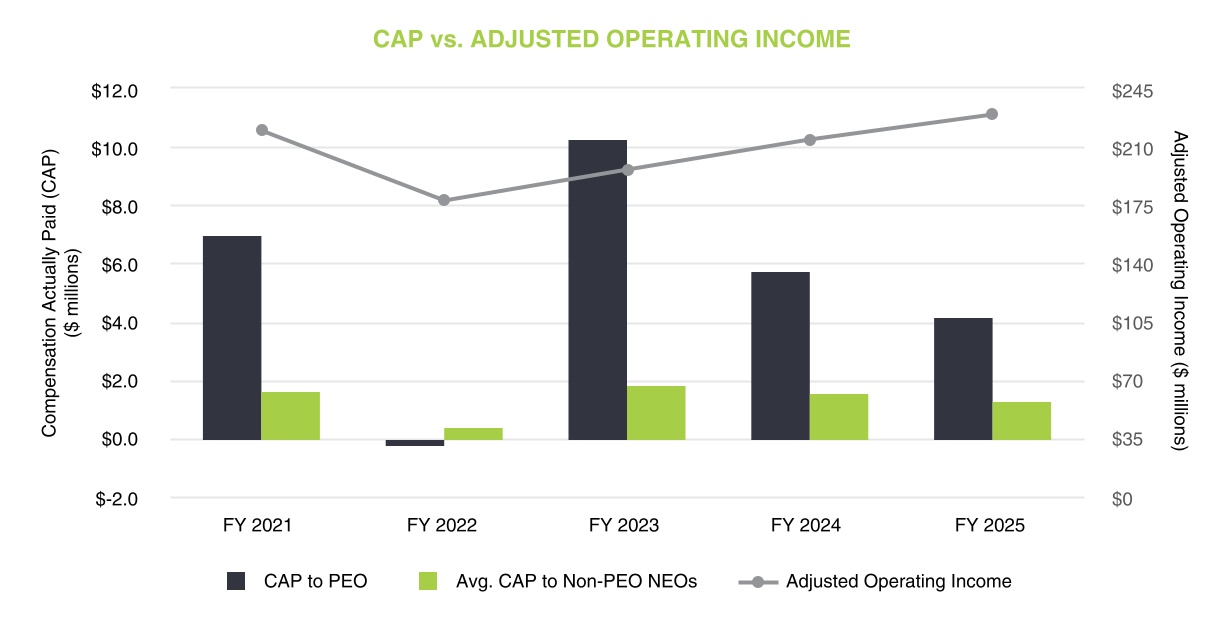 CAP vs. ADJUSTED OPERATING INCOME

Compensation Actually Paid (CAP) ($ millions)

$12.0
$10.0
$8.0
$6.0
$4.0
$2.0
$0.0
$-2.0

Adjusted Operating Income ($ millions)

$245
$210
$175
$140
$105
$70
$35
$0

FY 2021
FY 2022
FY 2023
FY 2024
FY 2025

CAP to PEO
Avg. CAP to Non-PEO NEOs
Adjusted Operating Income